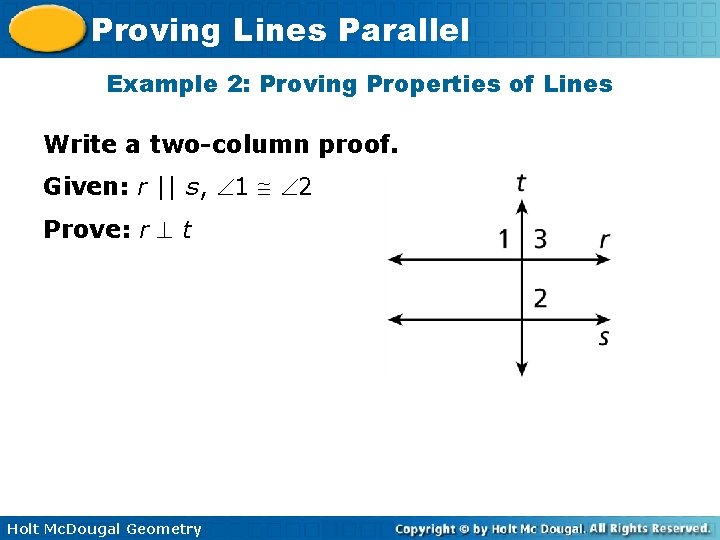 Proving Lines Parallel

Example 2: Proving Properties of Lines

Write a two-column proof.

Given: $r \parallel s$, $\angle 1 \cong \angle 2$

Prove: $r \perp t$

t

1 3 r

2

s

Holt McDougal Geometry

Copyright © by Holt Mc Dougal. All Rights Reserved.